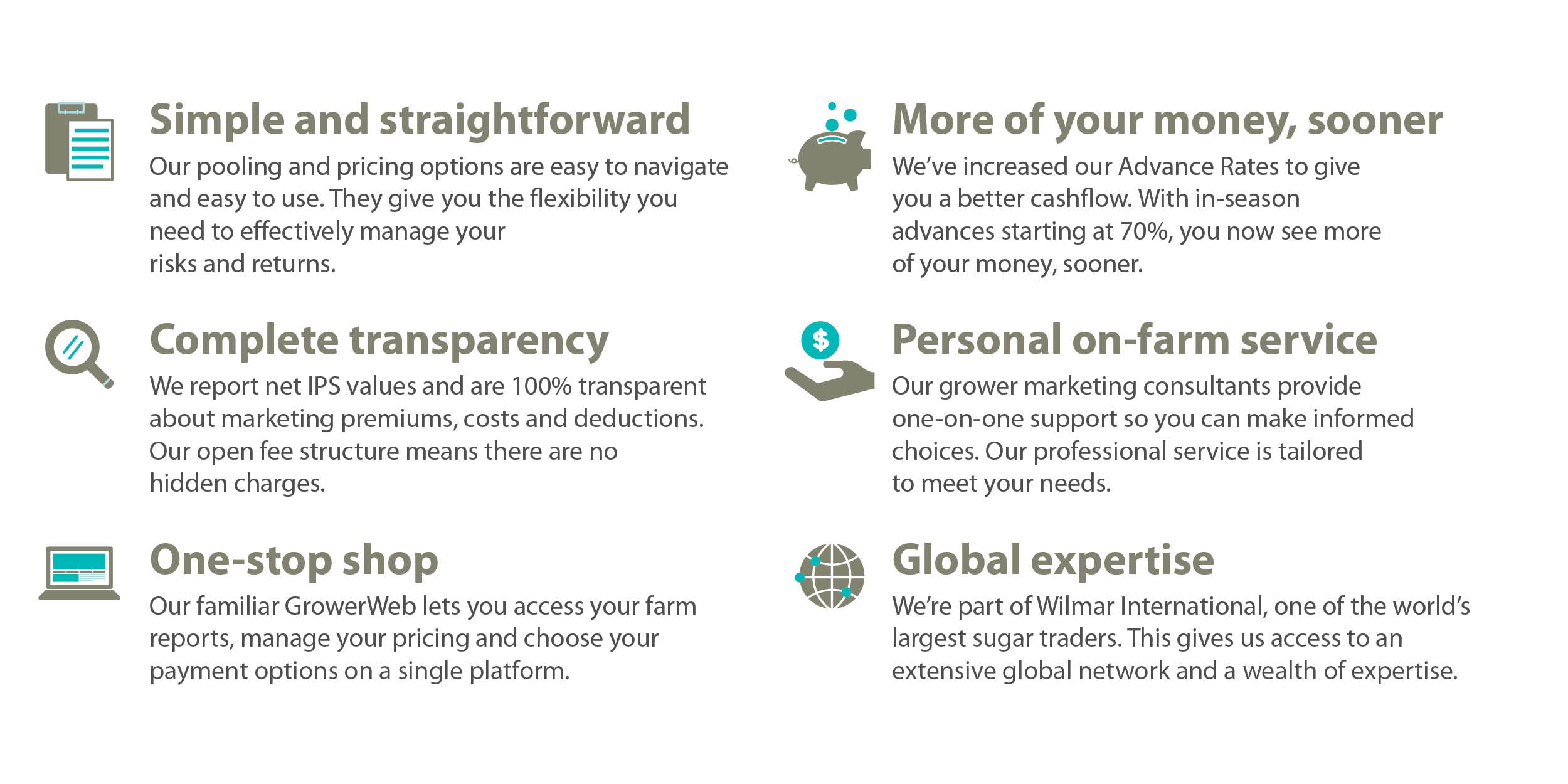 Simple and straightforward

Our pooling and pricing options are easy to navigate and easy to use. They give you the flexibility you need to effectively manage your risks and returns.

Complete transparency

We report net IPS values and are 100% transparent about marketing premiums, costs and deductions. Our open fee structure means there are no hidden charges.

One-stop shop

Our familiar GrowerWeb lets you access your farm reports, manage your pricing and choose your payment options on a single platform.

More of your money, sooner

We've increased our Advance Rates to give you a better cashflow. With in-season advances starting at 70%, you now see more of your money, sooner.

$

Personal on-farm service

Our grower marketing consultants provide one-on-one support so you can make informed choices. Our professional service is tailored to meet your needs.

Global expertise

We're part of Wilmar International, one of the world's largest sugar traders. This gives us access to an extensive global network and a wealth of expertise.